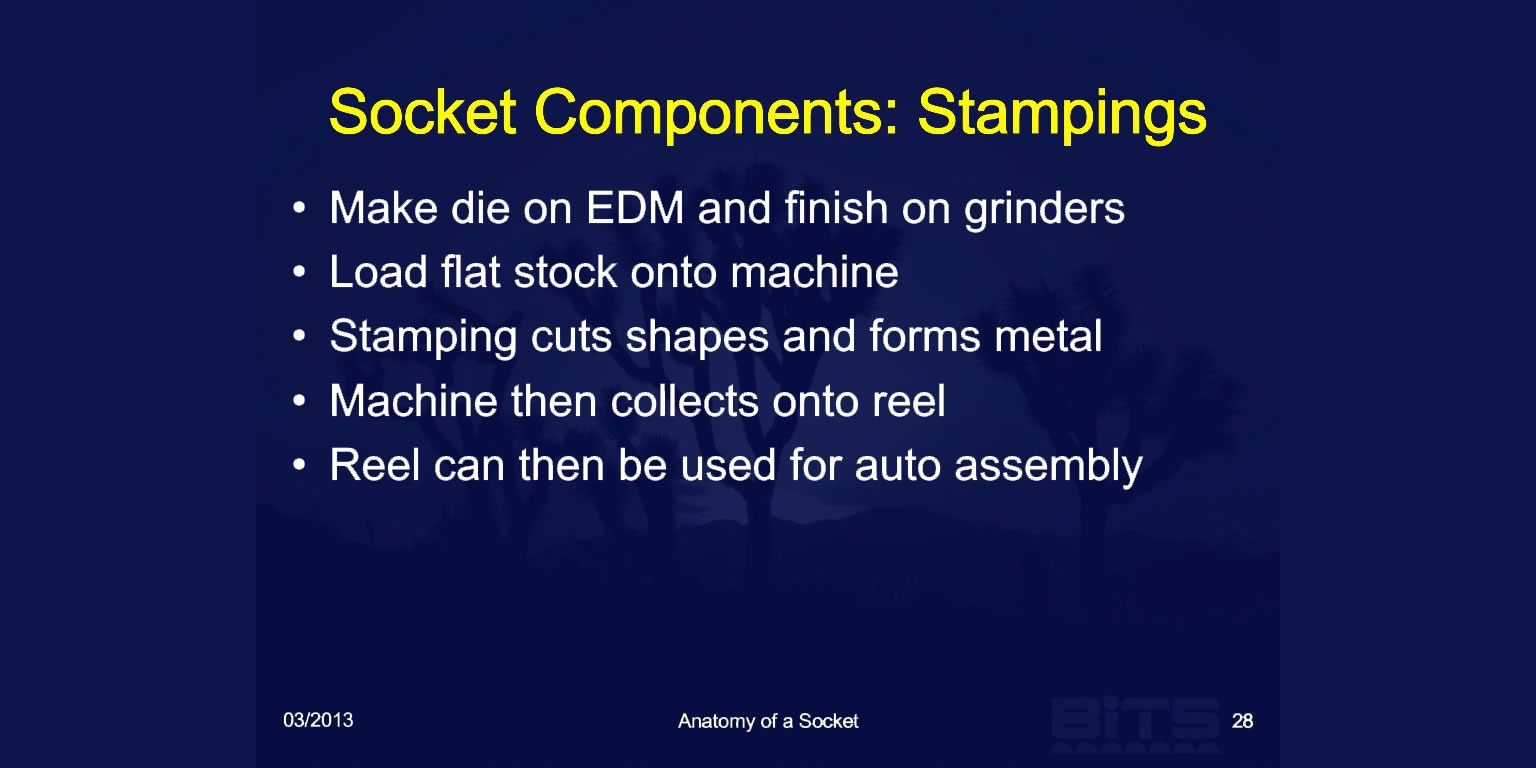 Socket Components: Stampings

• Make die on EDM and finish on grinders
• Load flat stock onto machine
• Stamping cuts shapes and forms metal
• Machine then collects onto reel
• Reel can then be used for auto assembly

03/2013

Anatomy of a Socket

BiTS

28